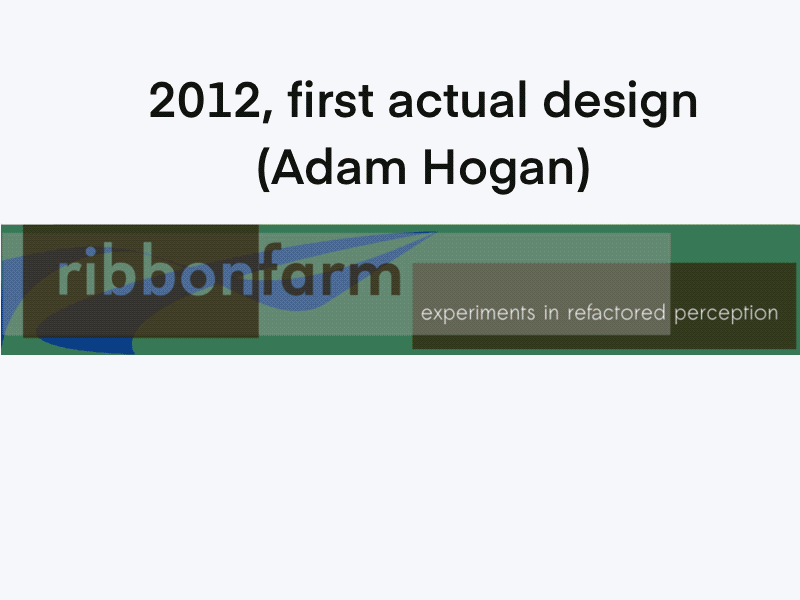 2012, first actual design (Adam Hogan)

ribbonfarm

experiments in refactored perception